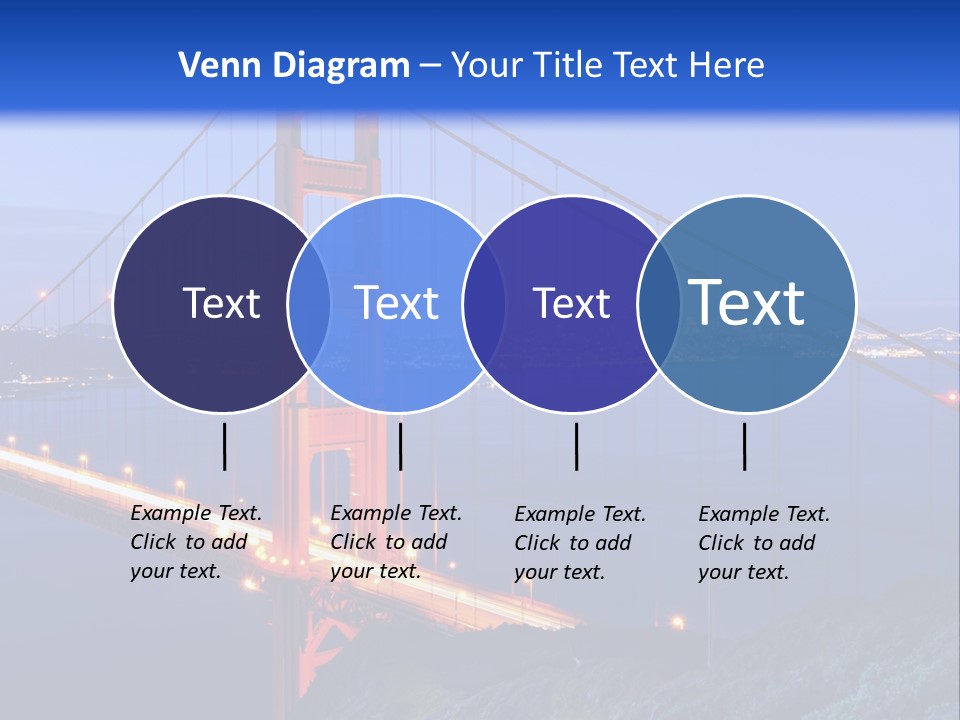 Venn Diagram – Your Title Text Here

Text

Text

Text

Text

Example Text. Click to add your text.

Example Text. Click to add your text.

Example Text. Click to add your text.

Example Text. Click to add your text.